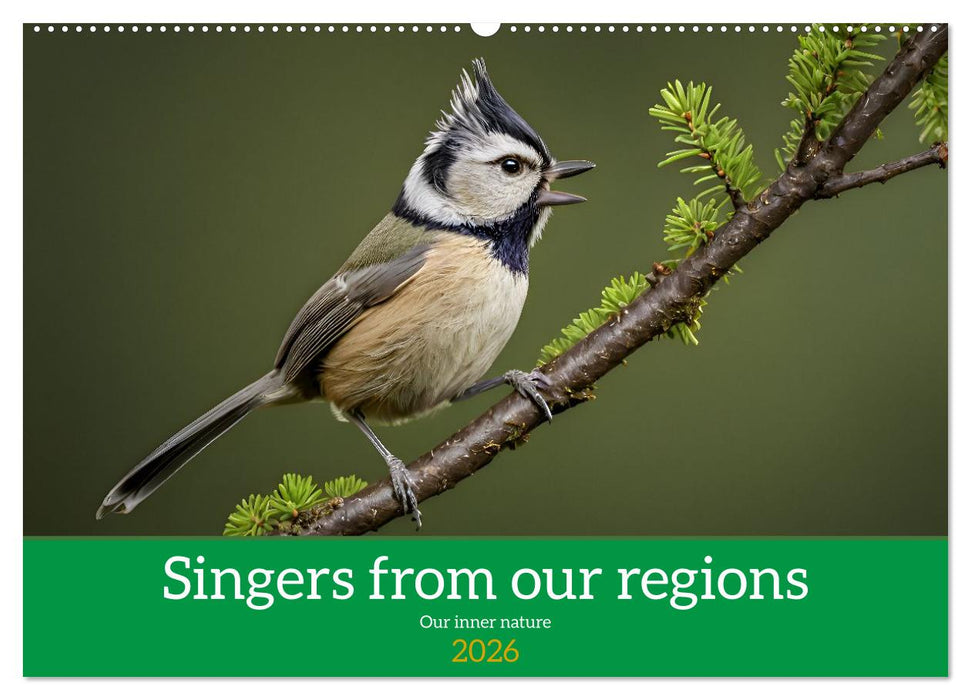 Singers from our regions

Our inner nature

2026